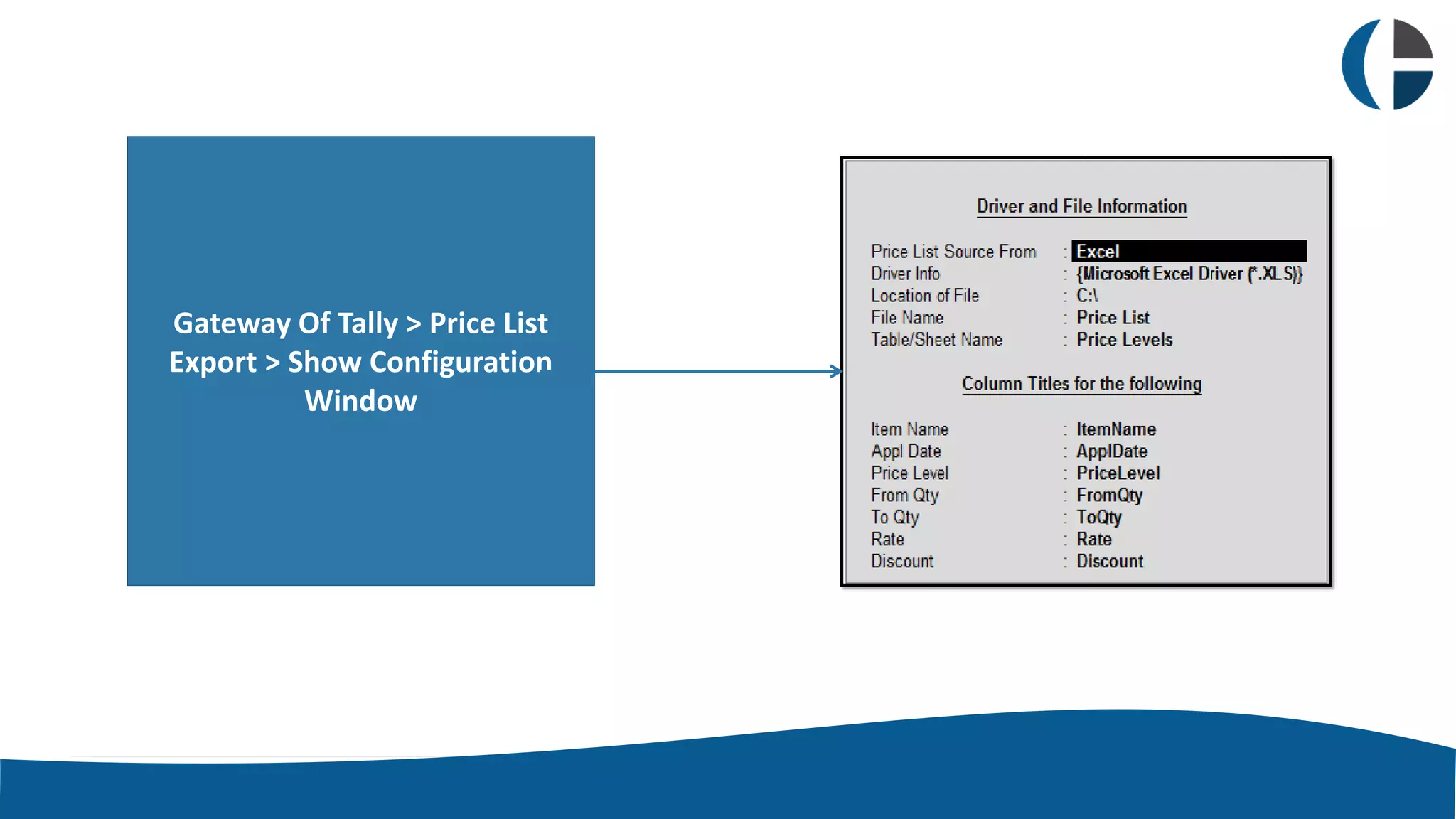 Gateway Of Tally > Price List Export > Show Configuration Window

Driver and File Information

Price List Source From : Excel
Driver Info : {Microsoft Excel Driver (*.XLS)}
Location of File : C:\
File Name : Price List
Table/Sheet Name : Price Levels

Column Titles for the following

Item Name : ItemName
Appl Date : ApplDate
Price Level : PriceLevel
From Qty : FromQty
To Qty : ToQty
Rate : Rate
Discount : Discount